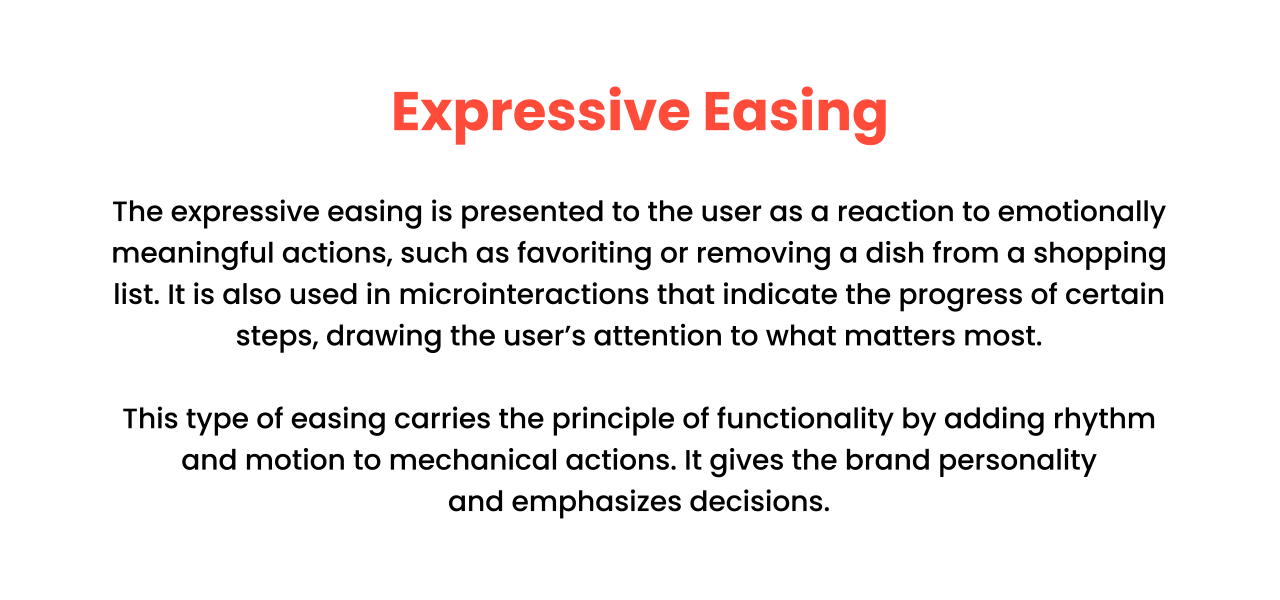 Expressive Easing

The expressive easing is presented to the user as a reaction to emotionally meaningful actions, such as favoriting or removing a dish from a shopping list. It is also used in microinteractions that indicate the progress of certain steps, drawing the user’s attention to what matters most.

This type of easing carries the principle of functionality by adding rhythm and motion to mechanical actions. It gives the brand personality and emphasizes decisions.